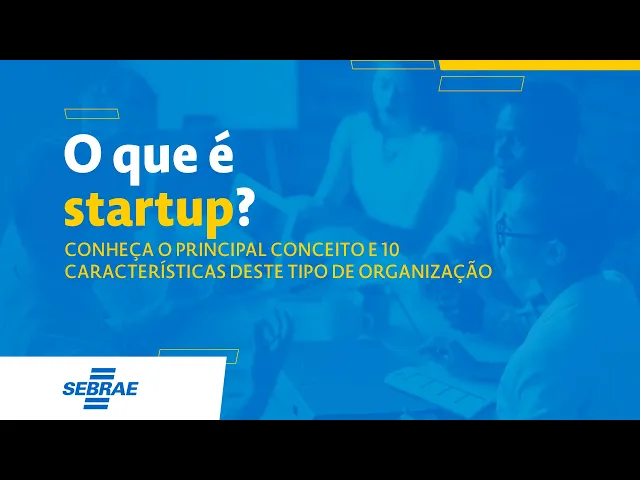 O que é startup?

CONHEÇA O PRINCIPAL CONCEITO E 10 CARACTERÍSTICAS DESTE TIPO DE ORGANIZAÇÃO

SEBRAE